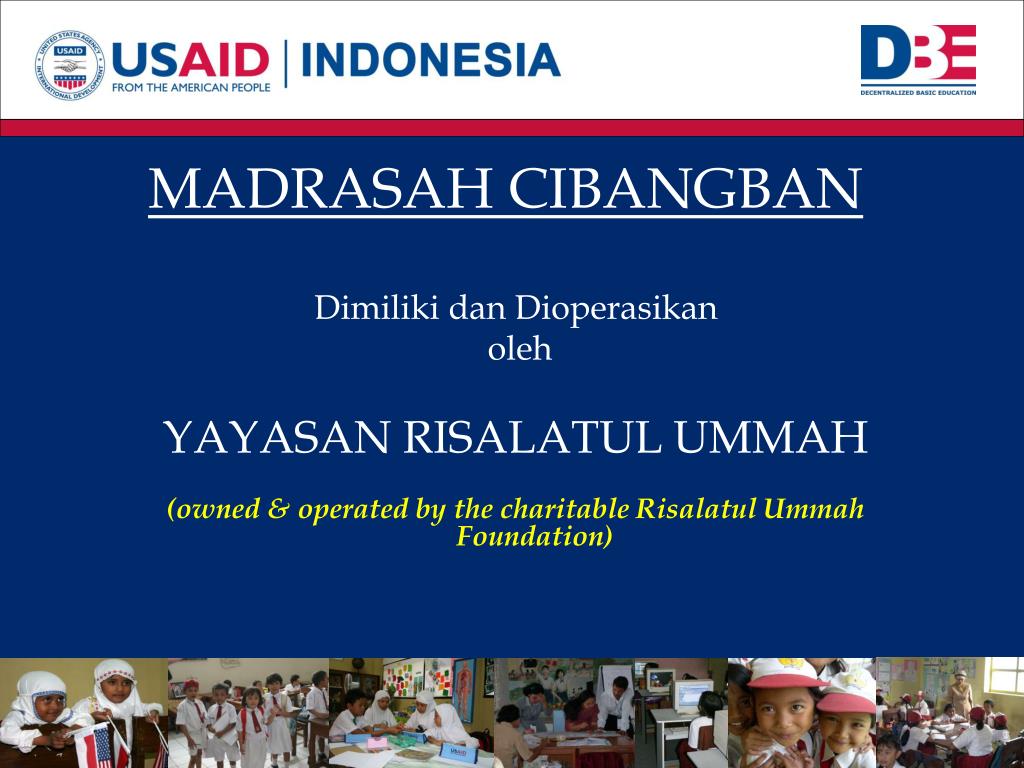 UNITED STATES AGENCY INTERNATIONAL DEVELOPMENT USAID

USAID | INDONESIA
FROM THE AMERICAN PEOPLE

DBE
DECENTRALIZED BASIC EDUCATION

MADRASAH CIBANGBAN

Dimiliki dan Dioperasikan oleh

YAYASAN RISALATUL UMMAH

(owned & operated by the charitable Risalatul Ummah Foundation)

USAID